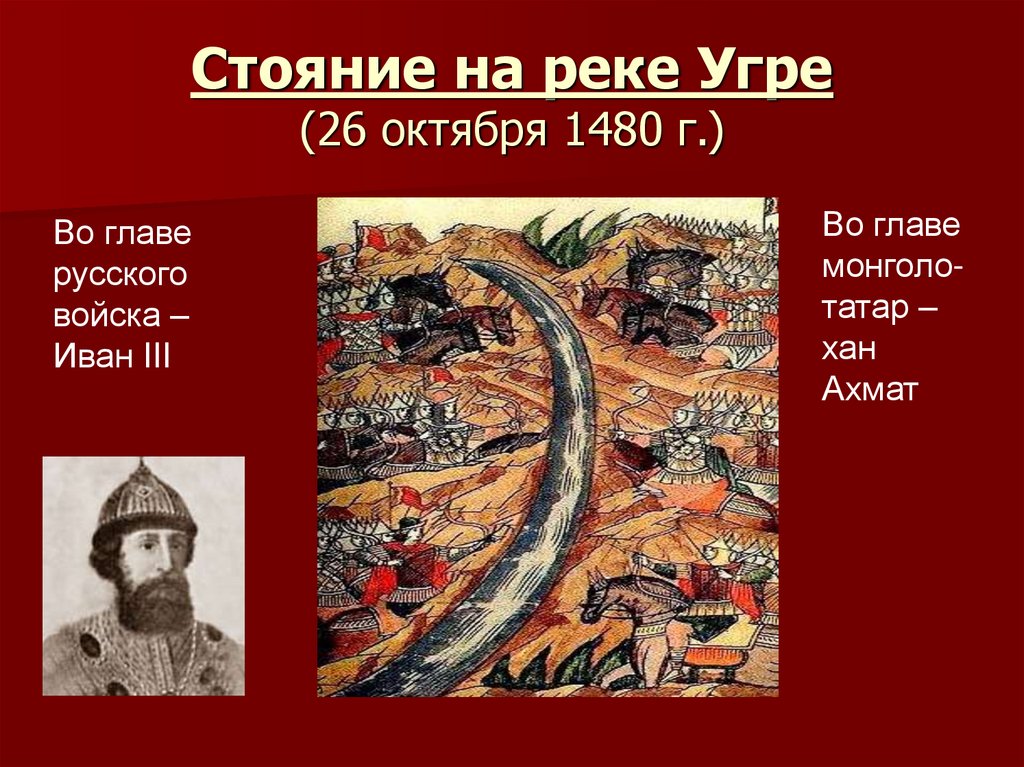 Стояние на реке Угре
(26 октября 1480 г.)

Во главе русского войска – Иван III

Во главе монголо-татар – хан Ахмат